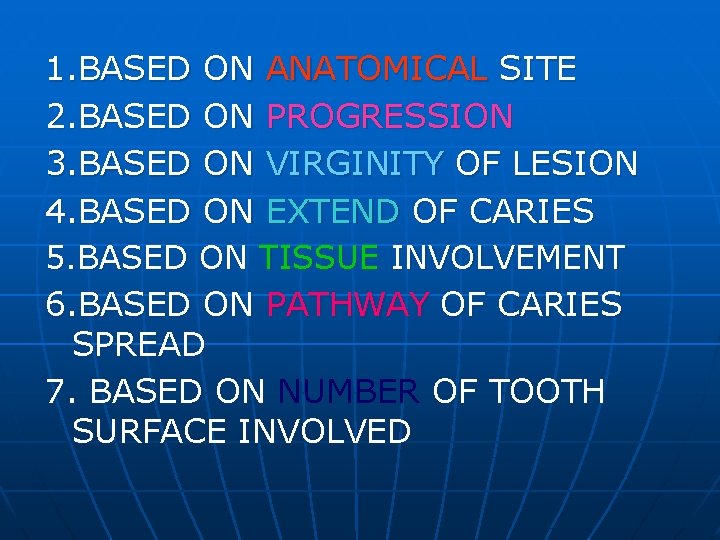 1.BASED ON ANATOMICAL SITE
2.BASED ON PROGRESSION
3.BASED ON VIRGINITY OF LESION
4.BASED ON EXTEND OF CARIES
5.BASED ON TISSUE INVOLVEMENT
6.BASED ON PATHWAY OF CARIES SPREAD
7. BASED ON NUMBER OF TOOTH SURFACE INVOLVED